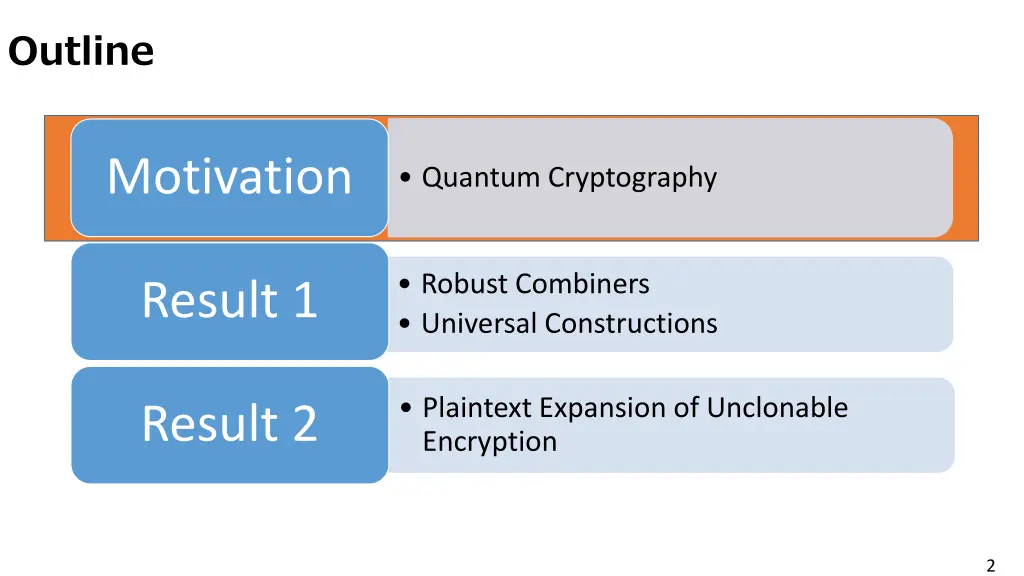 Outline

Motivation

• Quantum Cryptography

Result 1

• Robust Combiners
• Universal Constructions

Result 2

• Plaintext Expansion of Unclonable Encryption

2